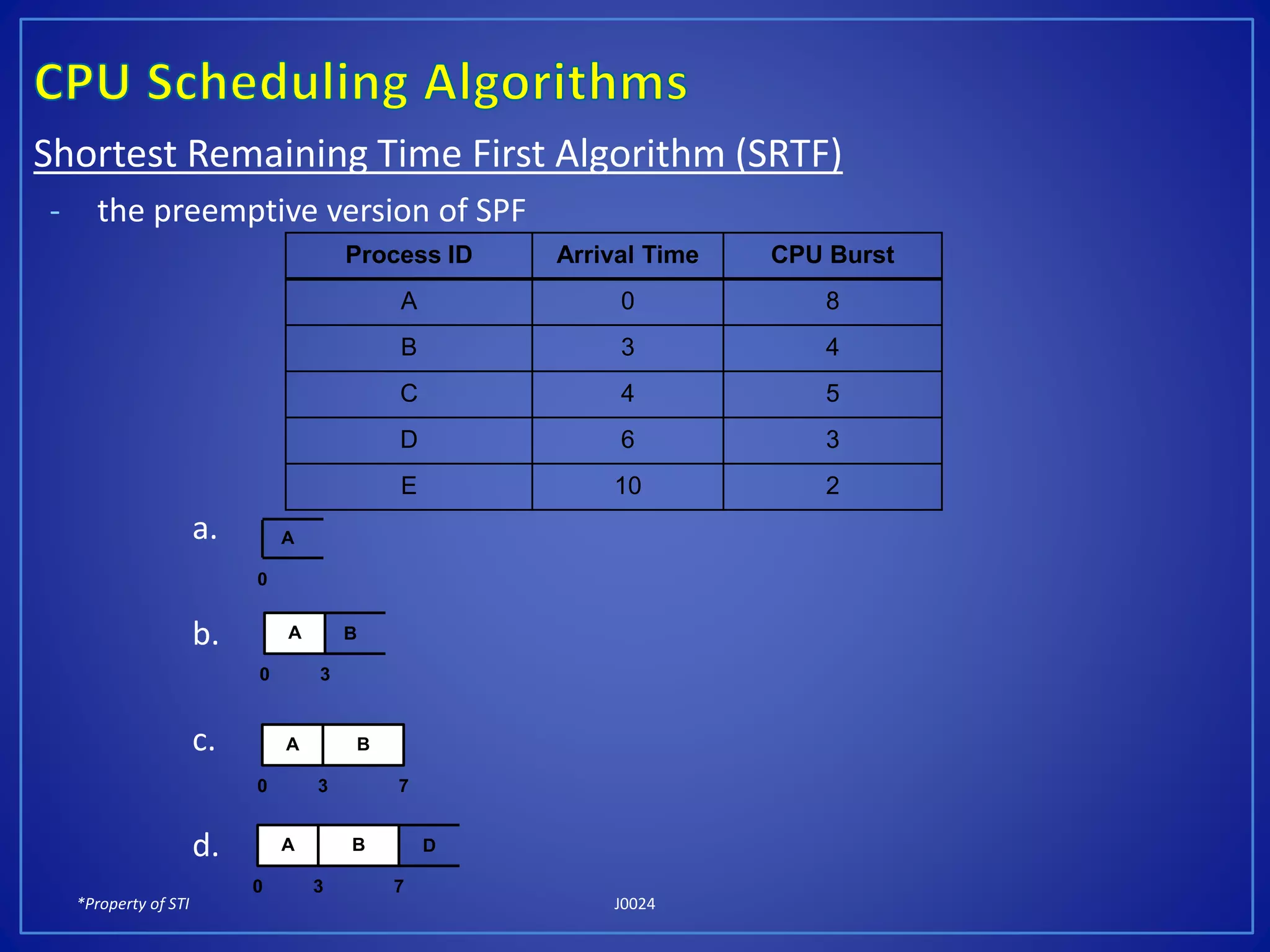 CPU Scheduling Algorithms

Shortest Remaining Time First Algorithm (SRTF)

- the preemptive version of SPF

| Process ID | Arrival Time | CPU Burst |
|---|---|---|
| A | 0 | 8 |
| B | 3 | 4 |
| C | 4 | 5 |
| D | 6 | 3 |
| E | 10 | 2 |

a. A
0

b. A B
0 3

c. A B
0 3 7

d. A B D
0 3 7

*Property of STI

J0024